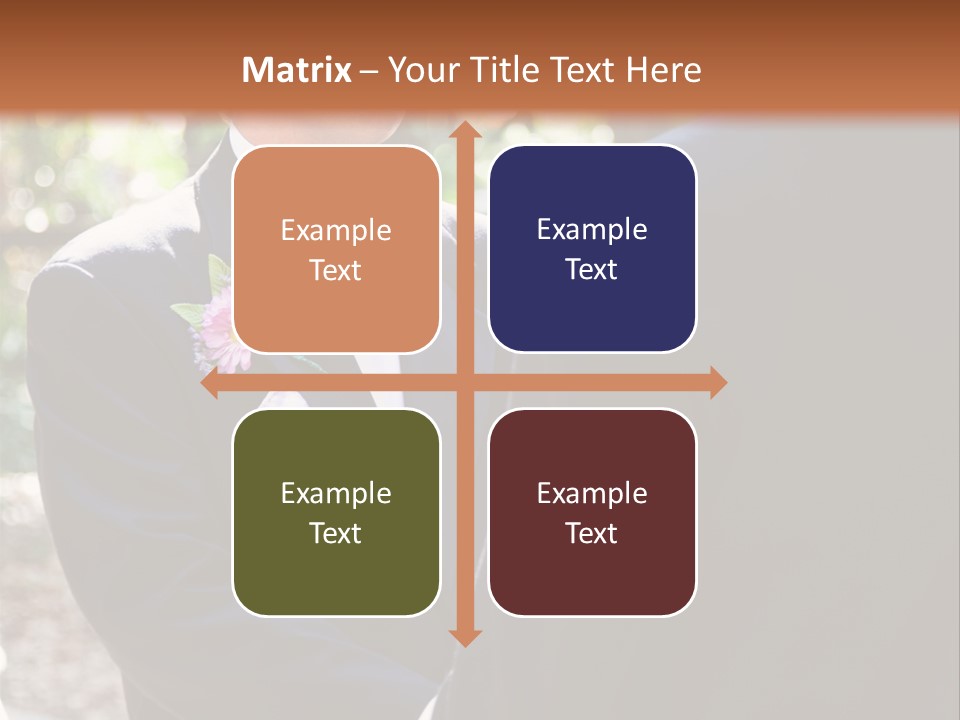 Matrix – Your Title Text Here

Example Text

Example Text

Example Text

Example Text